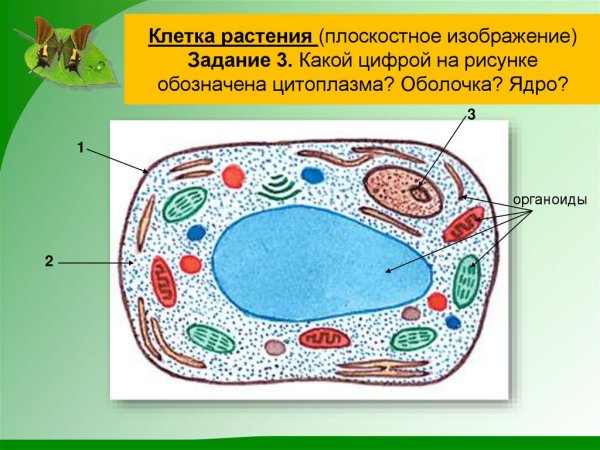 Клетка растения (плоскостное изображение)
Задание 3. Какой цифрой на рисунке обозначена цитоплазма? Оболочка? Ядро?

3

1

органоиды

2